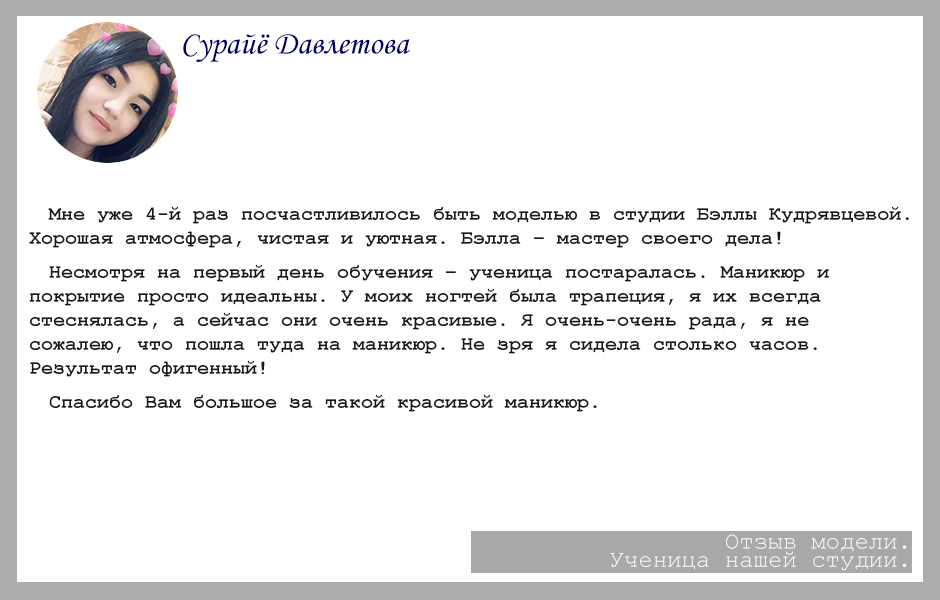 Сурайё Давлетова

Мне уже 4-й раз посчастливилось быть моделью в студии Бэллы Кудрявцевой. Хорошая атмосфера, чистая и уютная. Бэлла – мастер своего дела!

Несмотря на первый день обучения – ученица постаралась. Маникюр и покрытие просто идеальны. У моих ногтей была трапеция, я их всегда стеснялась, а сейчас они очень красивые. Я очень-очень рада, я не сожалею, что пошла туда на маникюр. Не зря я сидела столько часов. Результат офигенный!

Спасибо Вам большое за такой красивой маникюр.

Отзыв модели.
Ученица нашей студии.